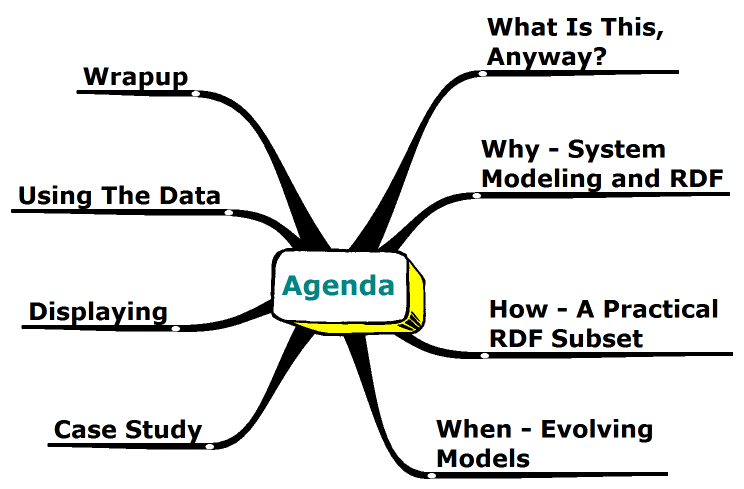 Agenda

What Is This, Anyway?

Why - System Modeling and RDF

How - A Practical RDF Subset

When - Evolving Models

Case Study

Displaying

Using The Data

Wrapup